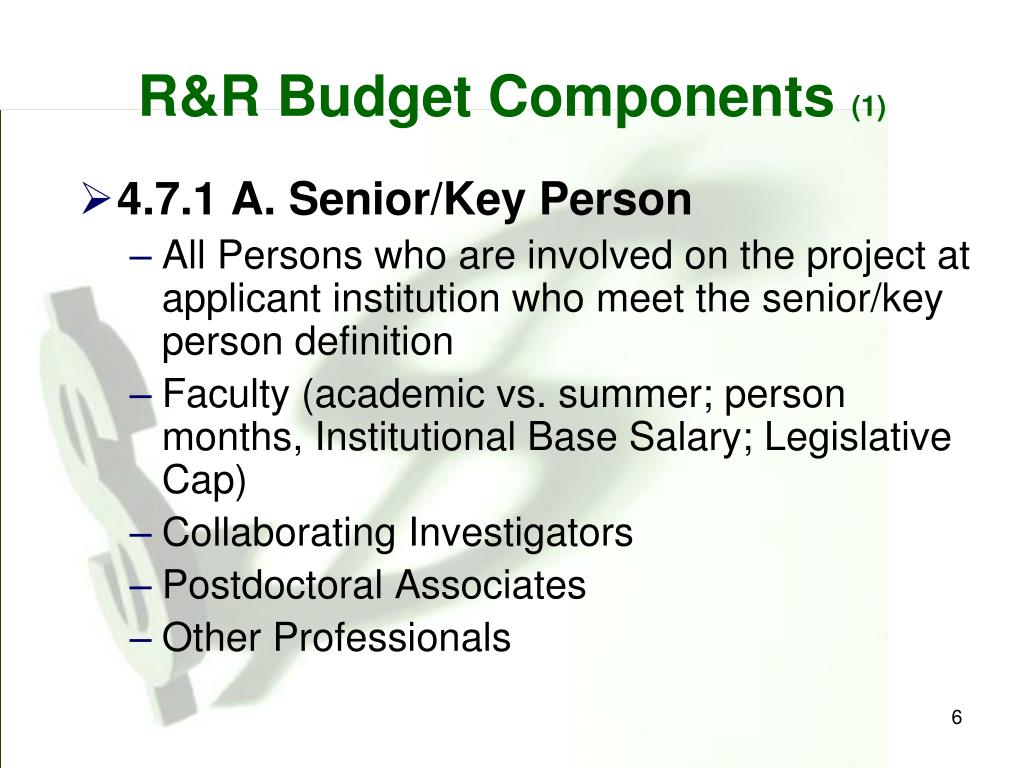 R&R Budget Components (1)

➢ 4.7.1 A. Senior/Key Person

– All Persons who are involved on the project at applicant institution who meet the senior/key person definition

– Faculty (academic vs. summer; person months, Institutional Base Salary; Legislative Cap)

– Collaborating Investigators

– Postdoctoral Associates

– Other Professionals

6